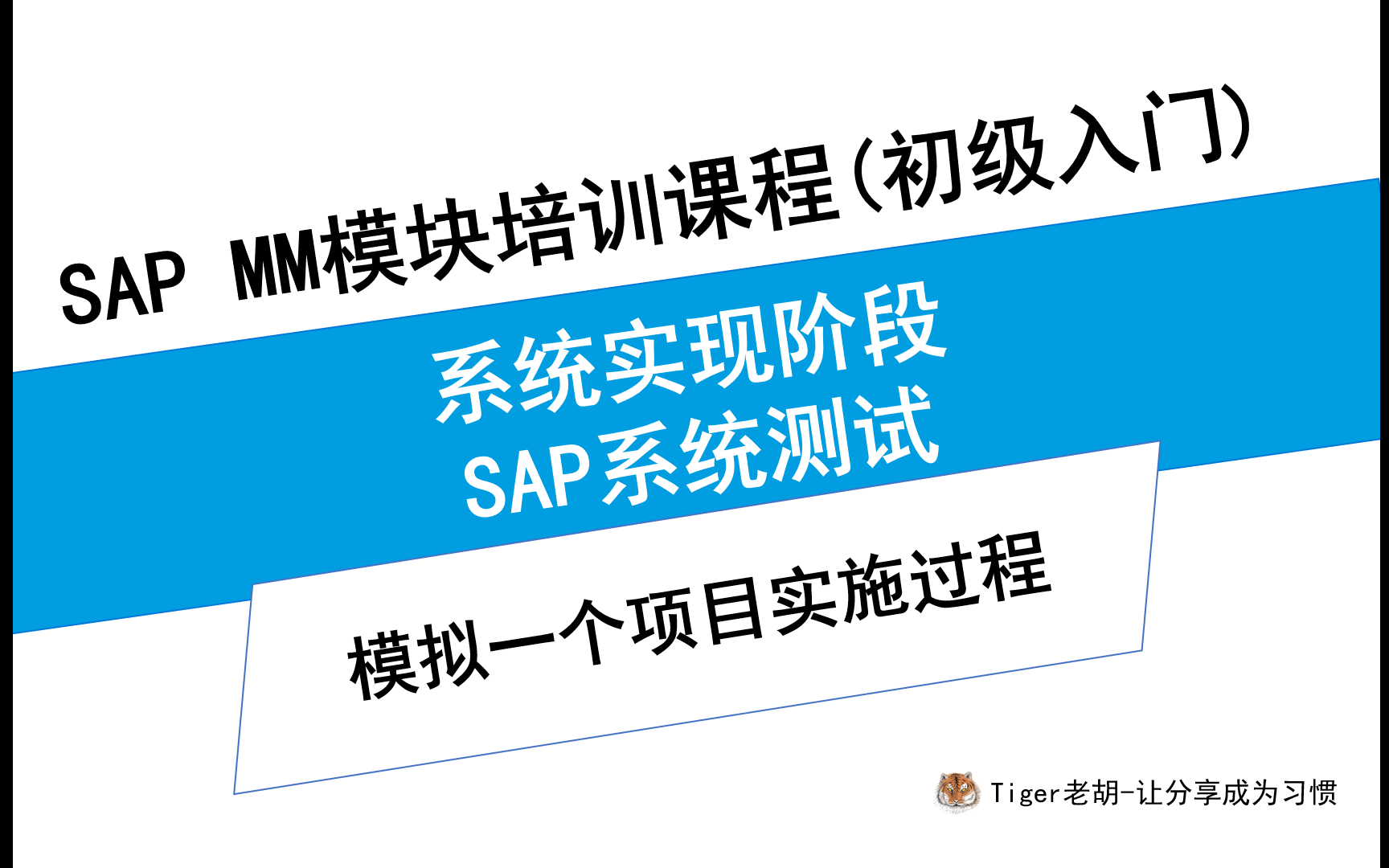 SAP MM模块培训课程(初级入门)

系统实现阶段
SAP系统测试

模拟一个项目实施过程

Tiger老胡-让分享成为习惯